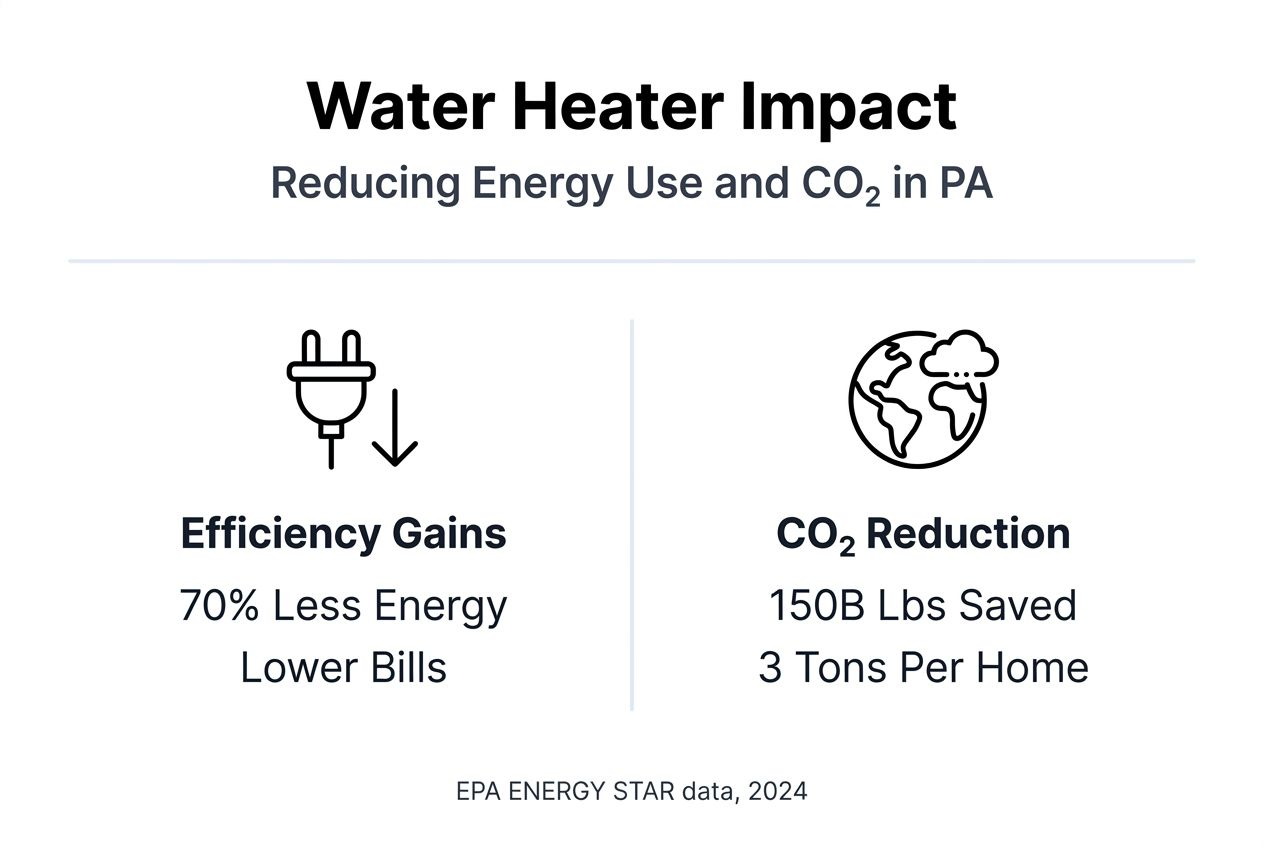 Water Heater Impact

Reducing Energy Use and $CO_2$ in PA

Efficiency Gains

70% Less Energy

Lower Bills

$CO_2$ Reduction

150B Lbs Saved

3 Tons Per Home

EPA ENERGY STAR data, 2024